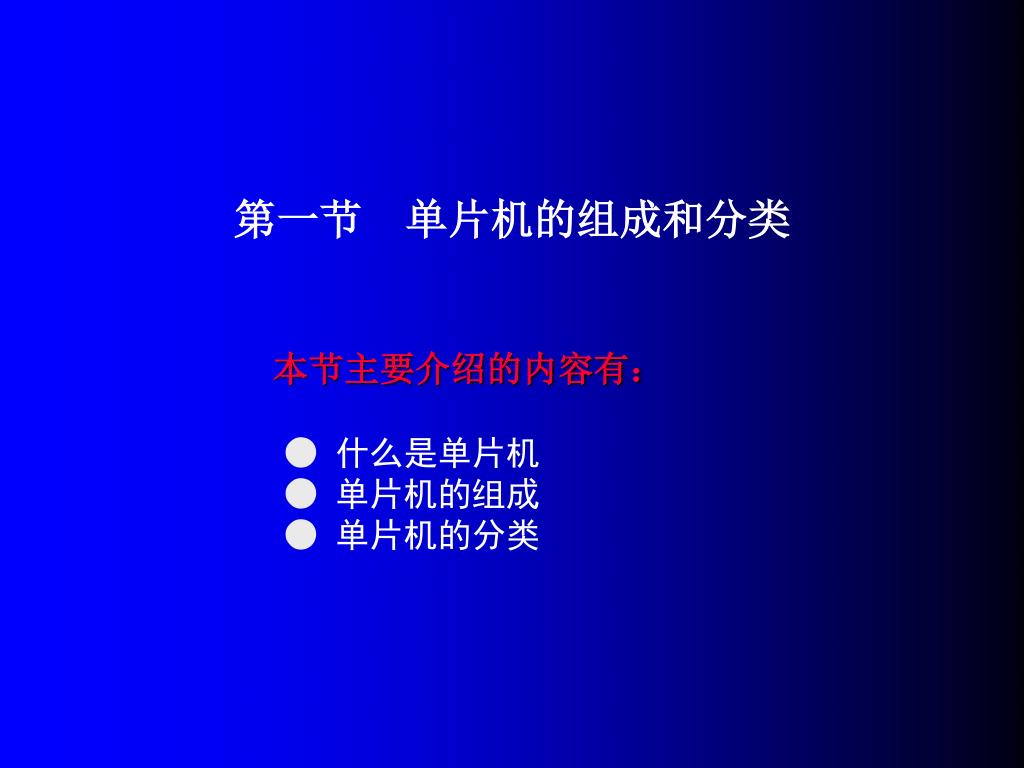 第一节　单片机的组成和分类

本节主要介绍的内容有：

● 什么是单片机
● 单片机的组成
● 单片机的分类